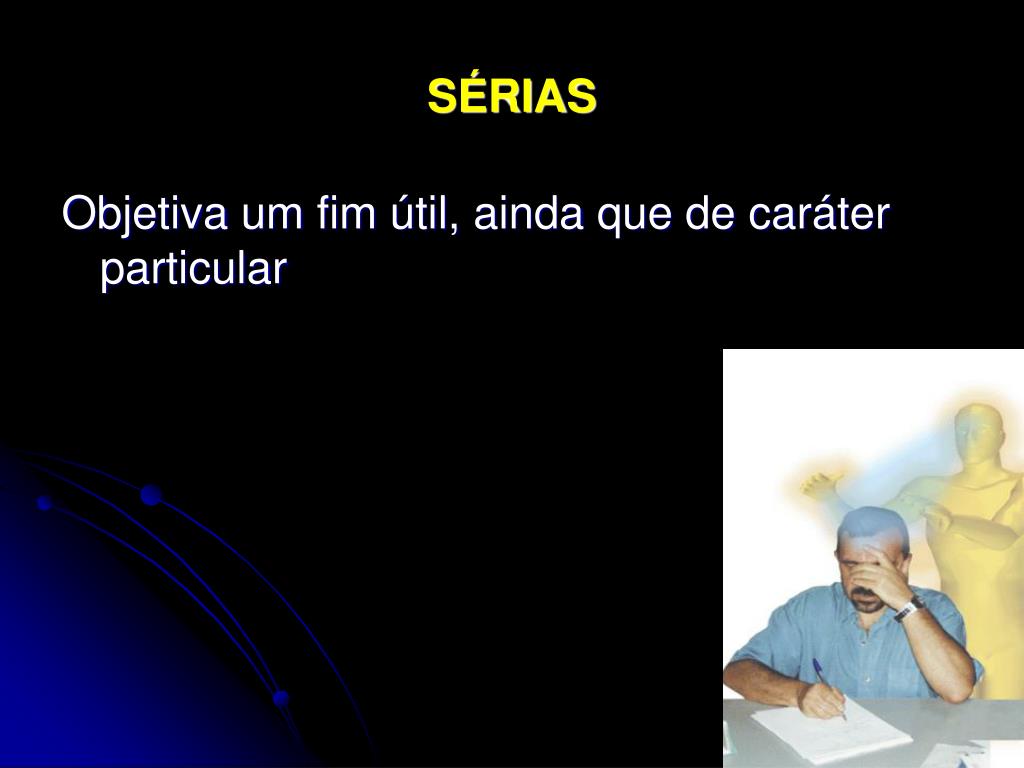 SÉRIAS

Objetiva um fim útil, ainda que de caráter particular